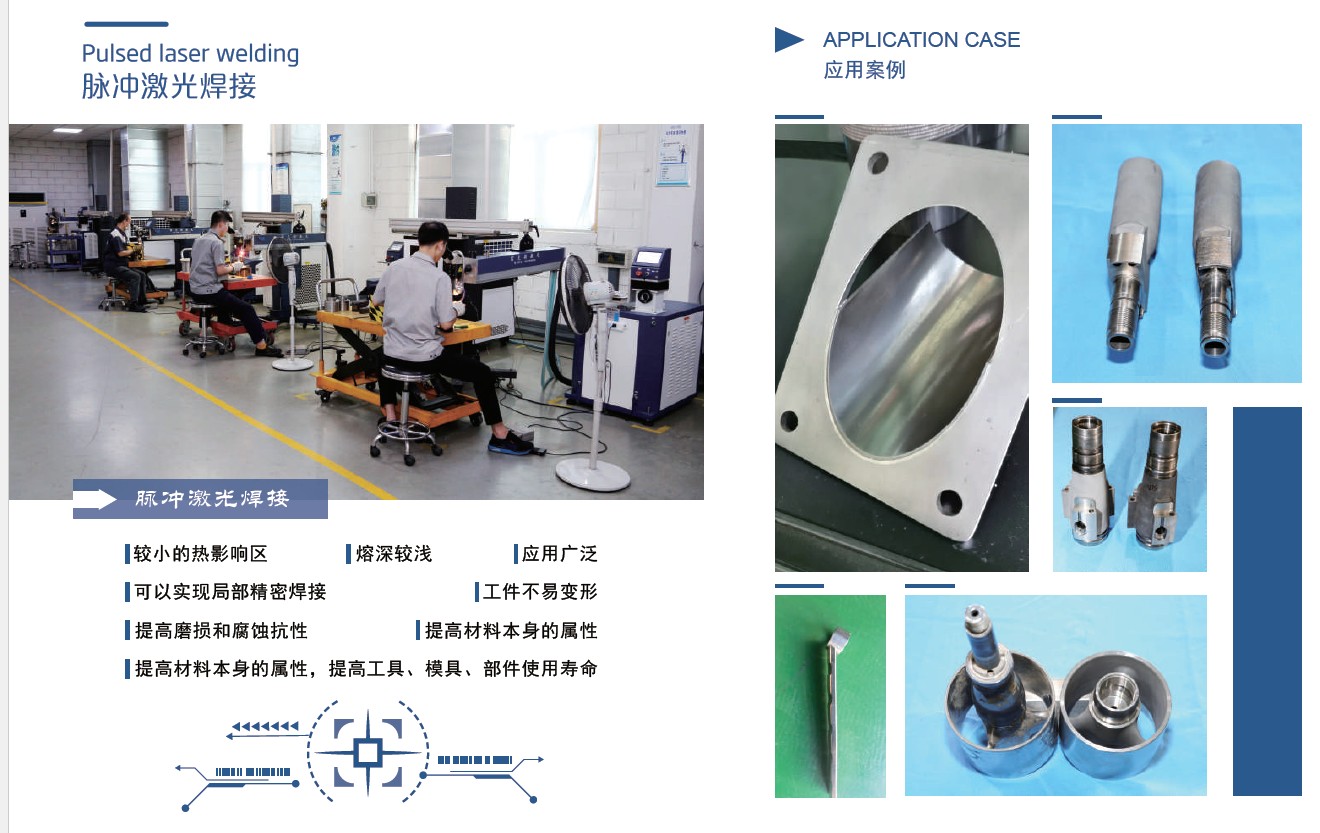 Pulsed laser welding
脉冲激光焊接

脉冲激光焊接

较小的热影响区
熔深较浅
应用广泛
可以实现局部精密焊接
工件不易变形
提高磨损和腐蚀抗性
提高材料本身的属性
提高材料本身的属性，提高工具、模具、部件使用寿命

APPLICATION CASE
应用案例